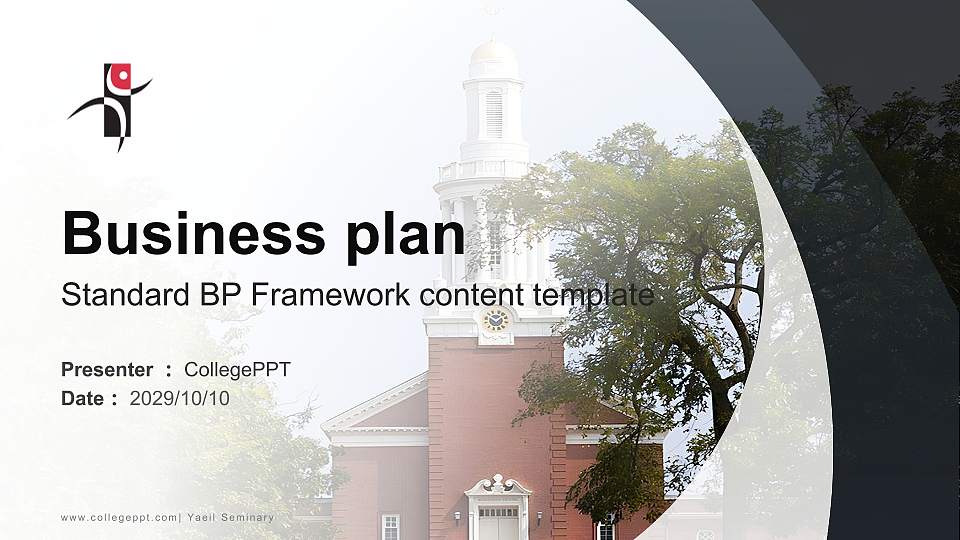 Business plan

Standard BP Framework content template

Presenter : CollegePPT
Date : 2029/10/10

www.collegeppt.com| Yaeil Seminary